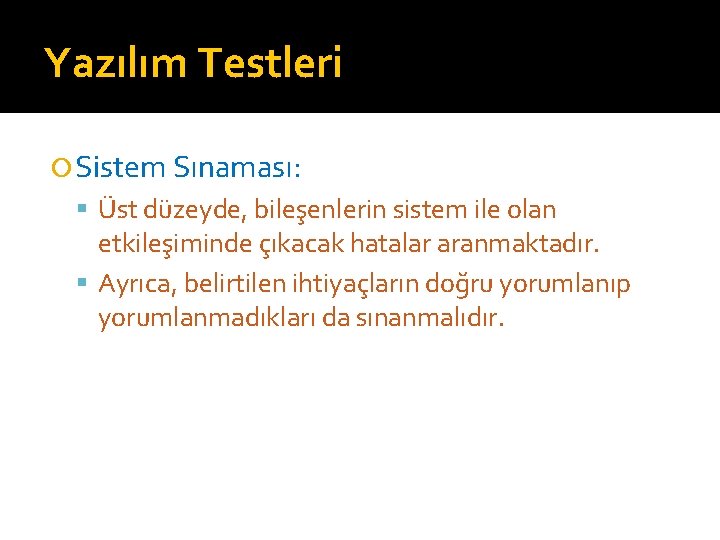 Yazılım Testleri

Sistem Sınaması:

Üst düzeyde, bileşenlerin sistem ile olan etkileşiminde çıkacak hatalar aranmaktadır.

Ayrıca, belirtilen ihtiyaçların doğru yorumlanıp yorumlanmadıkları da sınanmalıdır.